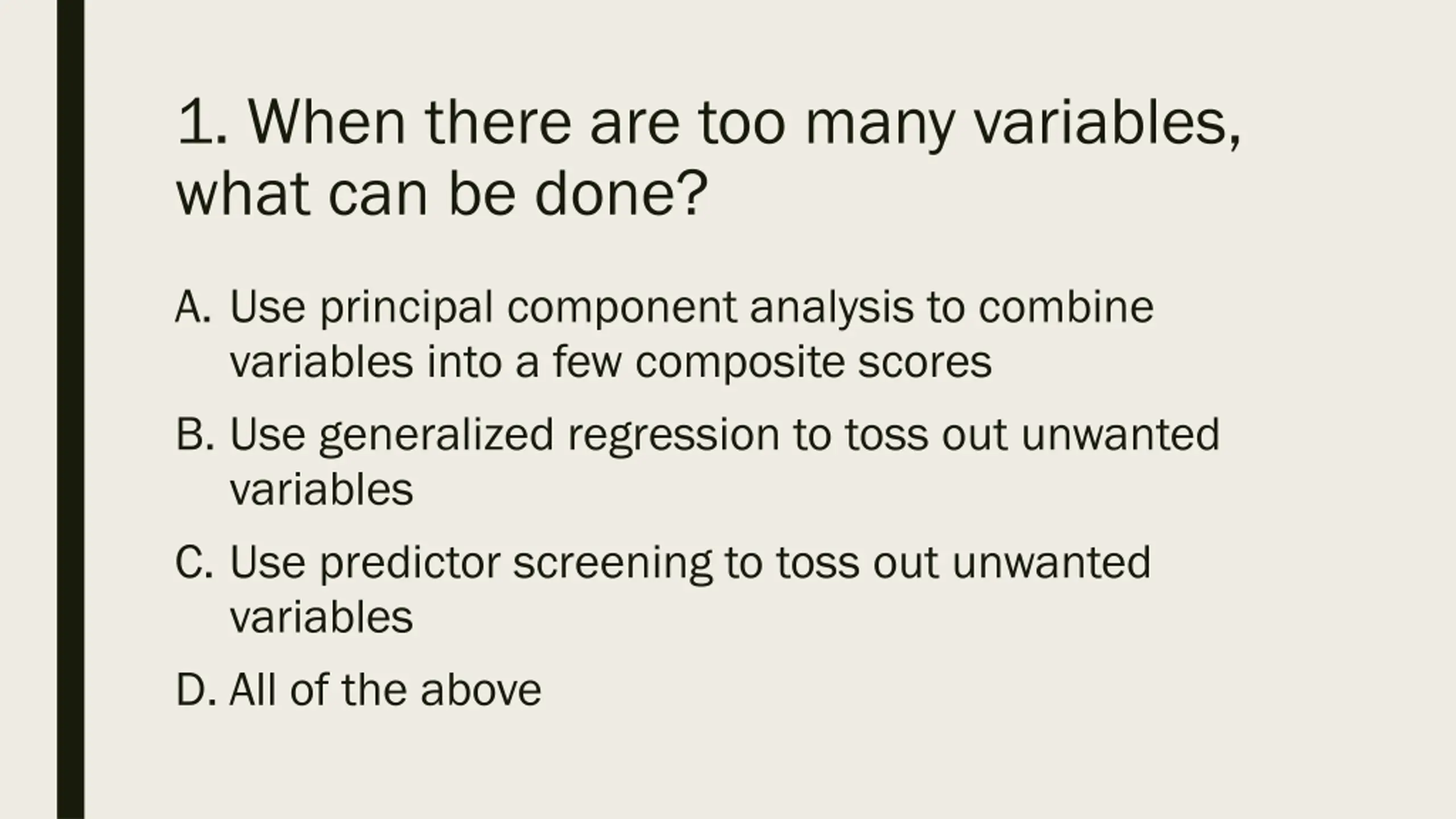 1. When there are too many variables, what can be done?

A. Use principal component analysis to combine variables into a few composite scores

B. Use generalized regression to toss out unwanted variables

C. Use predictor screening to toss out unwanted variables

D. All of the above